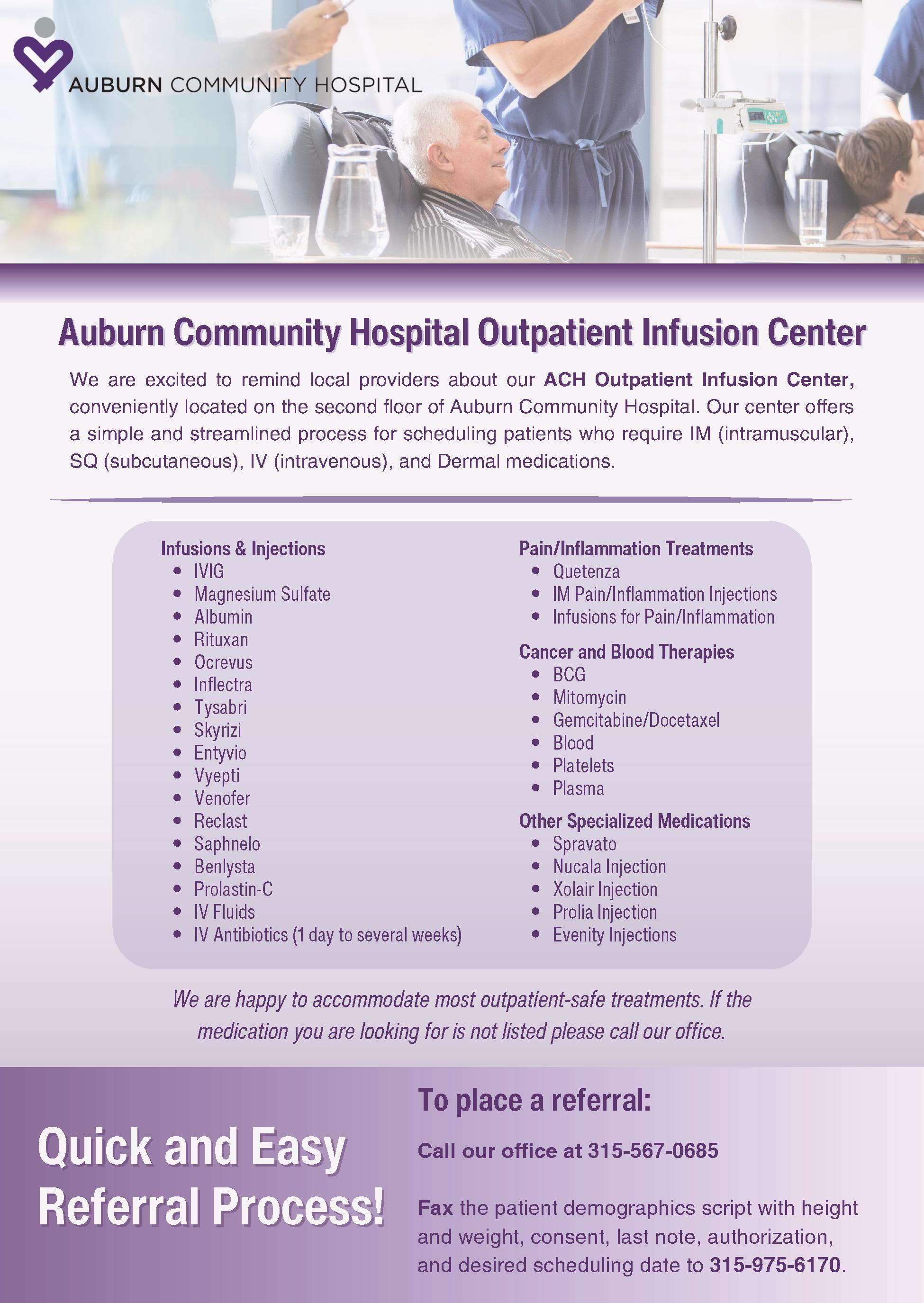 AUBURN COMMUNITY HOSPITAL

Auburn Community Hospital Outpatient Infusion Center

We are excited to remind local providers about our ACH Outpatient Infusion Center, conveniently located on the second floor of Auburn Community Hospital. Our center offers a simple and streamlined process for scheduling patients who require IM (intramuscular), SQ (subcutaneous), IV (intravenous), and Dermal medications.

Infusions & Injections
- IVIG
- Magnesium Sulfate
- Albumin
- Rituxan
- Ocrevus
- Inflectra
- Tysabri
- Skyrizi
- Entyvio
- Vyepti
- Venofer
- Reclast
- Saphnelo
- Benlysta
- Prolastin-C
- IV Fluids
- IV Antibiotics (1 day to several weeks)

Pain/Inflammation Treatments
- Quetenza
- IM Pain/Inflammation Injections
- Infusions for Pain/Inflammation

Cancer and Blood Therapies
- BCG
- Mitomycin
- Gemcitabine/Docetaxel
- Blood
- Platelets
- Plasma

Other Specialized Medications
- Spravato
- Nucala Injection
- Xolair Injection
- Prolia Injection
- Evenity Injections

We are happy to accommodate most outpatient-safe treatments. If the medication you are looking for is not listed please call our office.

Quick and Easy Referral Process!

To place a referral:

Call our office at 315-567-0685

Fax the patient demographics script with height and weight, consent, last note, authorization, and desired scheduling date to 315-975-6170.